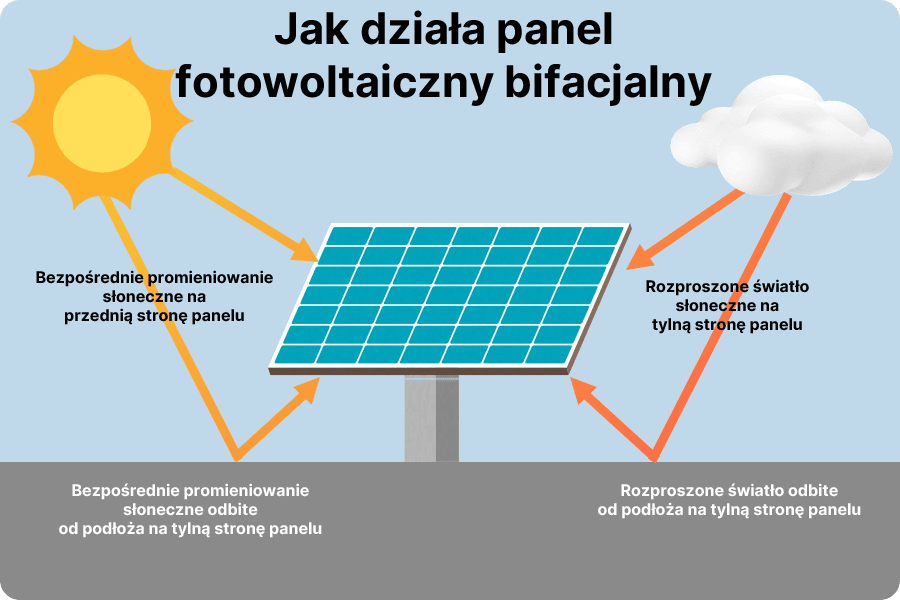 Jak działa panel fotowoltaiczny bifacjalny

Bezpośrednie promieniowanie słoneczne na przednią stronę panelu

Rozproszone światło słoneczne na tylną stronę panelu

Bezpośrednie promieniowanie słoneczne odbite od podłoża na tylną stronę panelu

Rozproszone światło odbite od podłoża na tylną stronę panelu